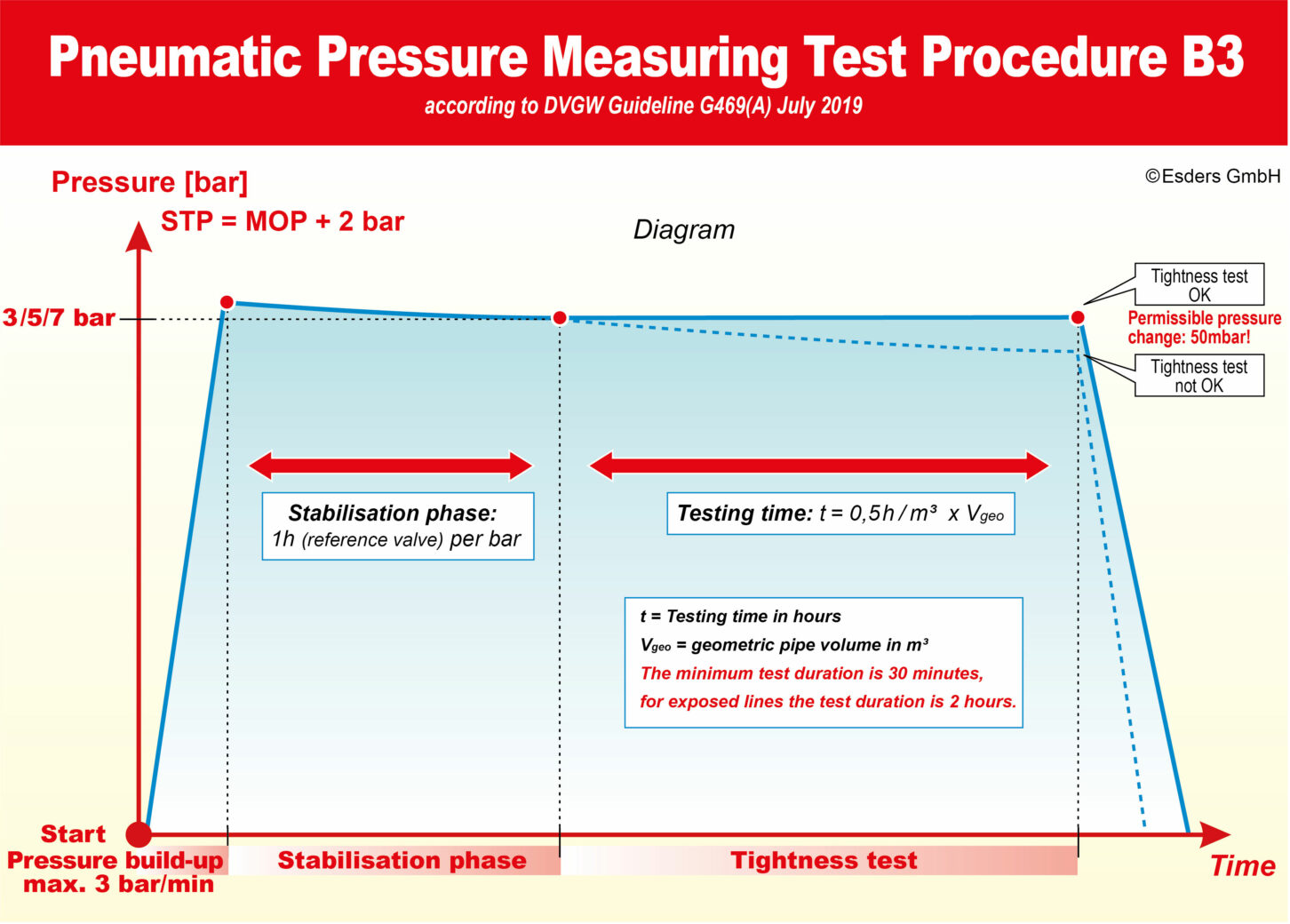 Pneumatic Pressure Measuring Test Procedure B3

according to DVGW Guideline G469(A) July 2019

Pressure [bar]

©Esders GmbH

STP = MOP + 2 bar

Diagram

3/5/7 bar

Tightness test OK

Permissible pressure change: 50mbar!

Tightness test not OK

Stabilisation phase: 1h (reference valve) per bar

Testing time: $t = 0{,}5h / m^3 \times V_{geo}$

t = Testing time in hours
$V_{geo}$ = geometric pipe volume in m³
The minimum test duration is 30 minutes,
for exposed lines the test duration is 2 hours.

Start
Pressure build-up
max. 3 bar/min

Stabilisation phase

Tightness test

Time